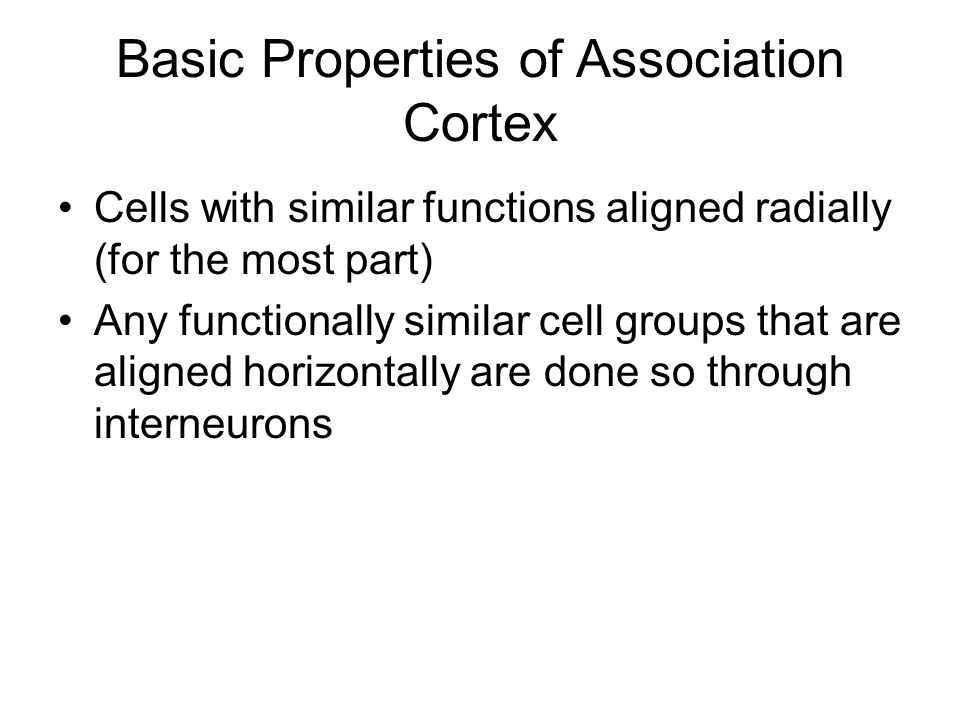 Basic Properties of Association Cortex

• Cells with similar functions aligned radially (for the most part)
• Any functionally similar cell groups that are aligned horizontally are done so through interneurons